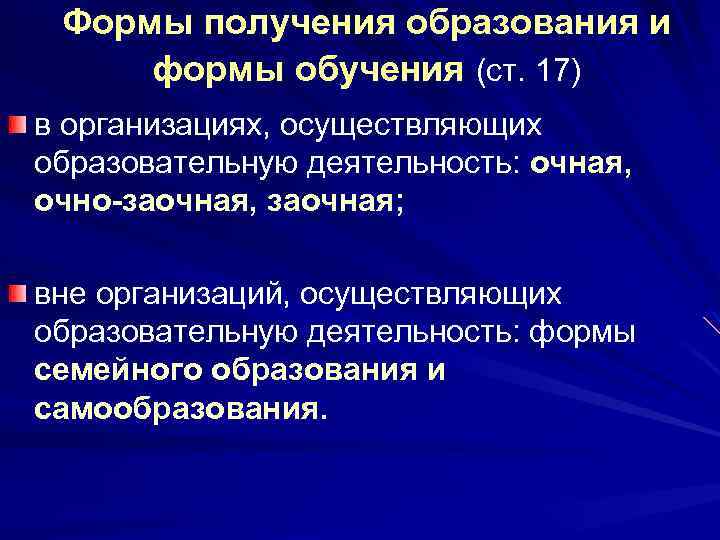 Формы получения образования и формы обучения (ст. 17)

в организациях, осуществляющих образовательную деятельность: очная, очно-заочная, заочная;

вне организаций, осуществляющих образовательную деятельность: формы семейного образования и самообразования.